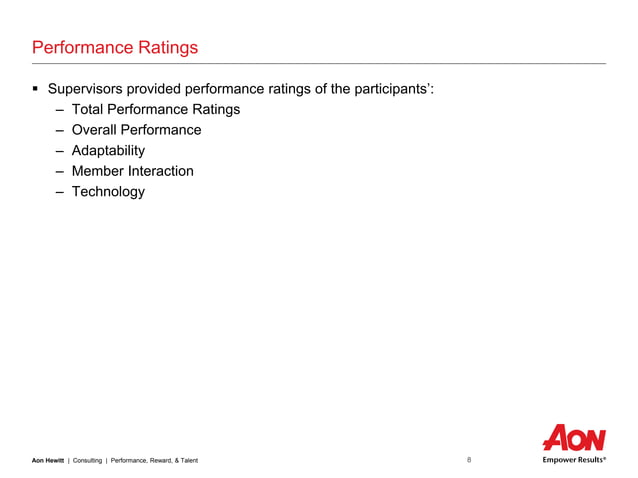 Performance Ratings

▪ Supervisors provided performance ratings of the participants':
– Total Performance Ratings
– Overall Performance
– Adaptability
– Member Interaction
– Technology

Aon Hewitt | Consulting | Performance, Reward, & Talent

8

AON
Empower Results®